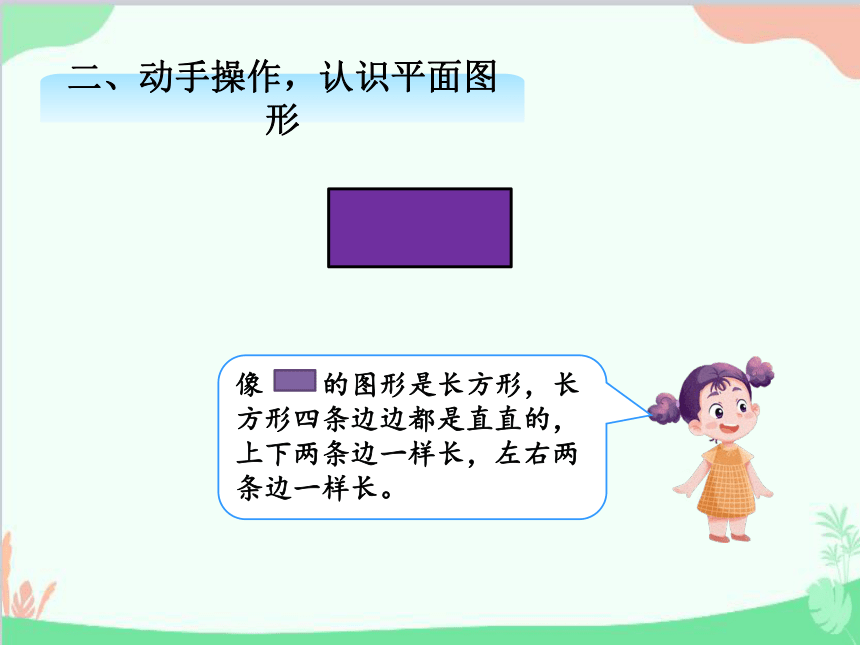 二、动手操作，认识平面图形

像 的图形是长方形，长方形四条边边都是直直的，上下两条边一样长，左右两条边一样长。